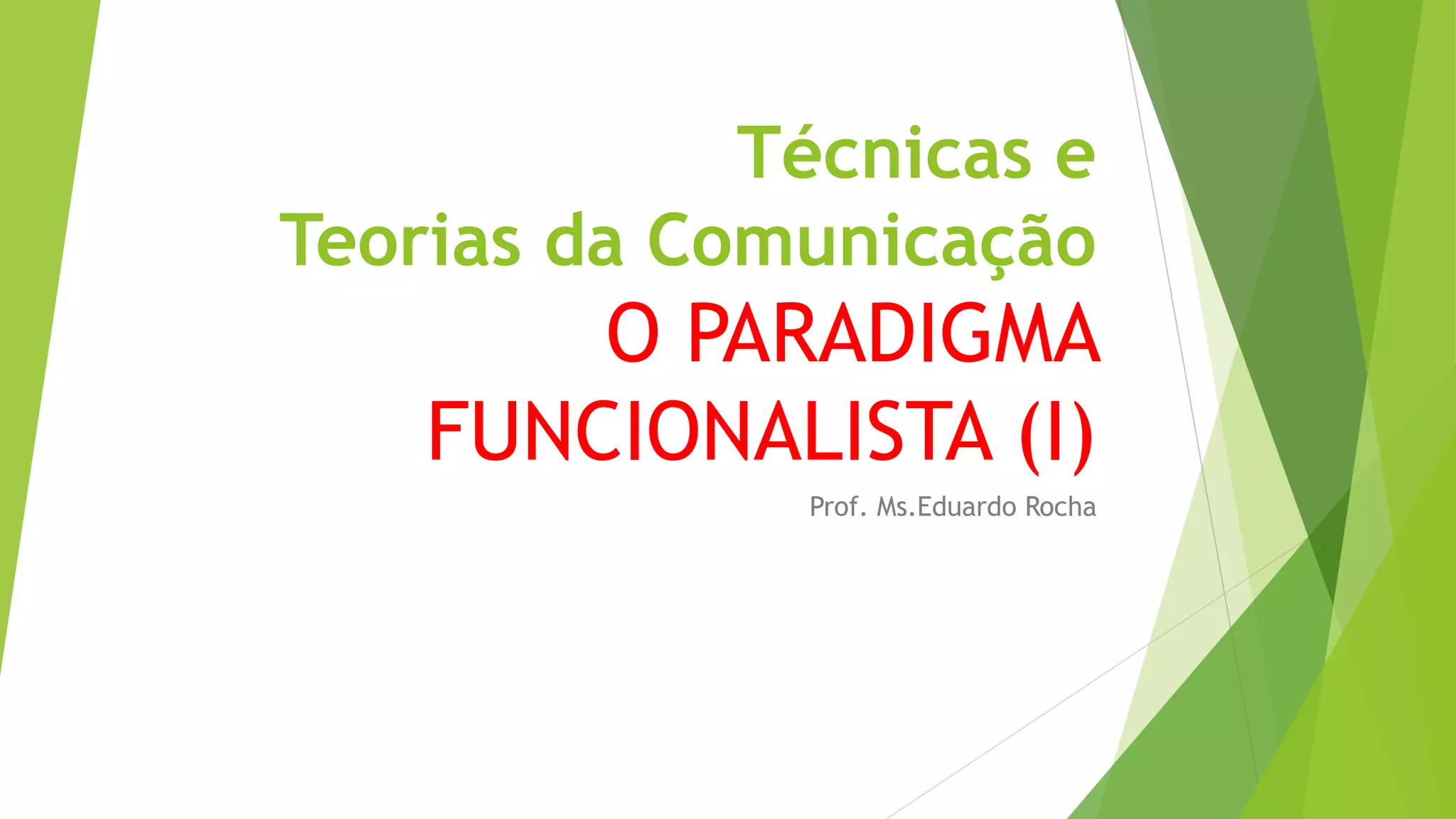 Técnicas e
Teorias da Comunicação
O PARADIGMA FUNCIONALISTA (I)

Prof. Ms.Eduardo Rocha